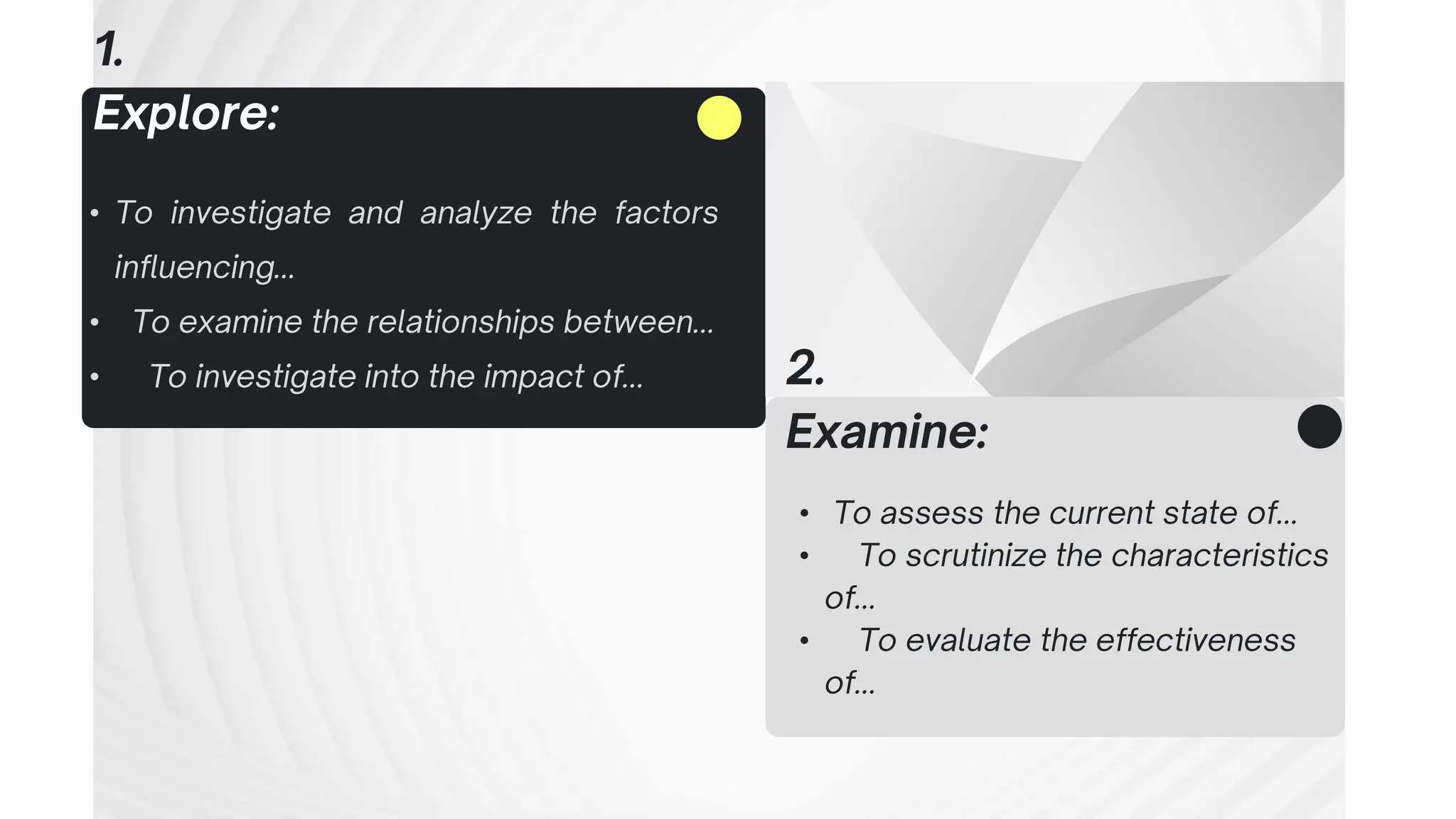 1.

Explore:

• To investigate and analyze the factors influencing...
• To examine the relationships between...
• To investigate into the impact of...

2.

Examine:

• To assess the current state of...
• To scrutinize the characteristics of...
• To evaluate the effectiveness of...